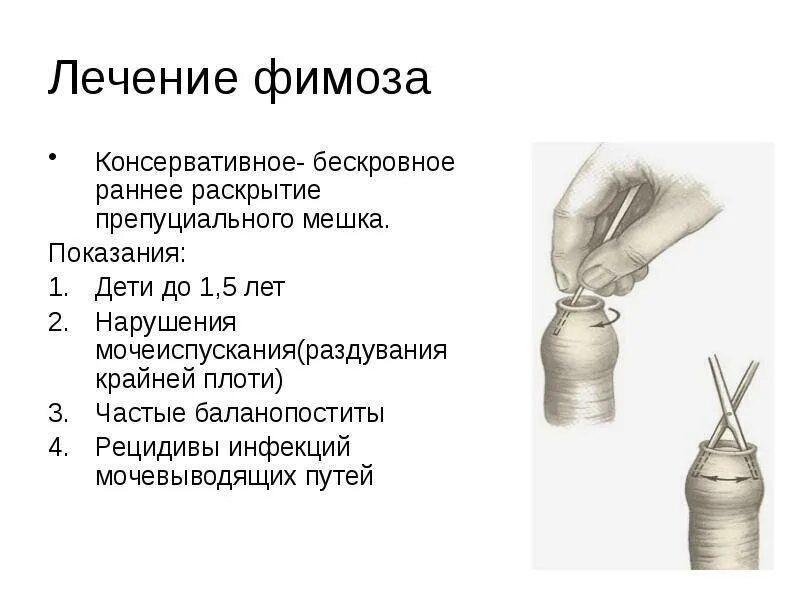 Лечение фимоза

• Консервативное- бескровное раннее раскрытие препуциального мешка.

Показания:

1. Дети до 1,5 лет
2. Нарушения мочеиспускания(раздувания крайней плоти)
3. Частые баланопоститы
4. Рецидивы инфекций мочевыводящих путей